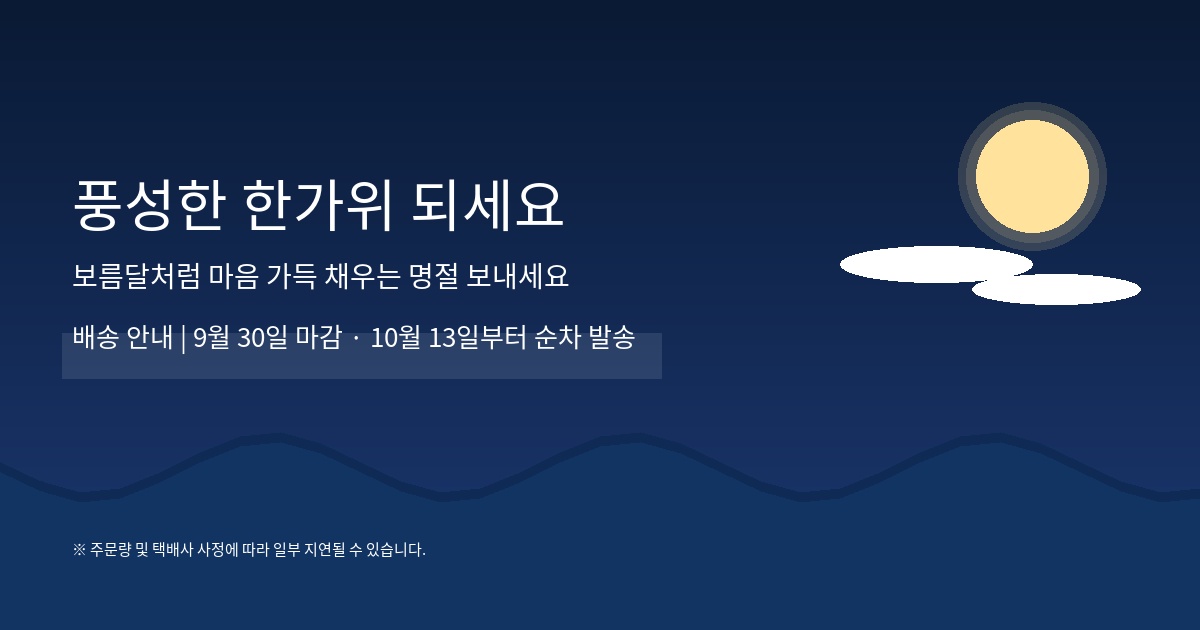 풍성한 한가위 되세요

보름달처럼 마음 가득 채우는 명절 보내세요

배송 안내 | 9월 30일 마감 · 10월 13일부터 순차 발송

※ 주문량 및 택배사 사정에 따라 일부 지연될 수 있습니다.